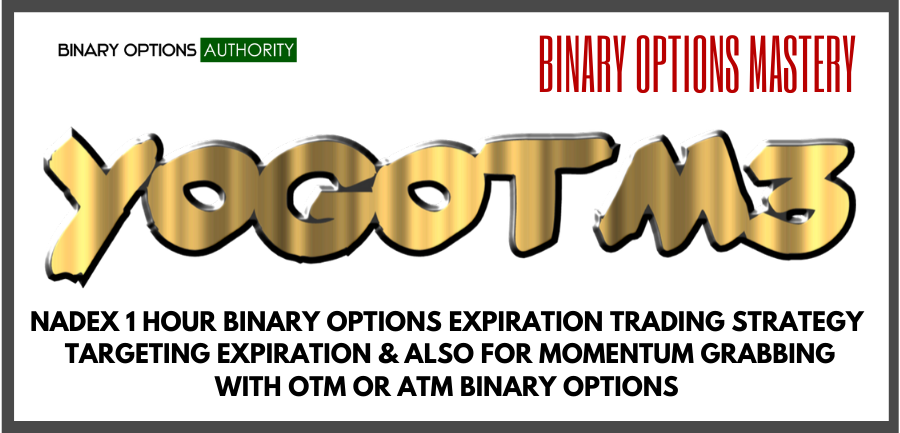 BINARY OPTIONS AUTHORITY

BINARY OPTIONS MASTERY

YOGOT M3

NADEX 1 HOUR BINARY OPTIONS EXPIRATION TRADING STRATEGY TARGETING EXPIRATION & ALSO FOR MOMENTUM GRABBING WITH OTM OR ATM BINARY OPTIONS